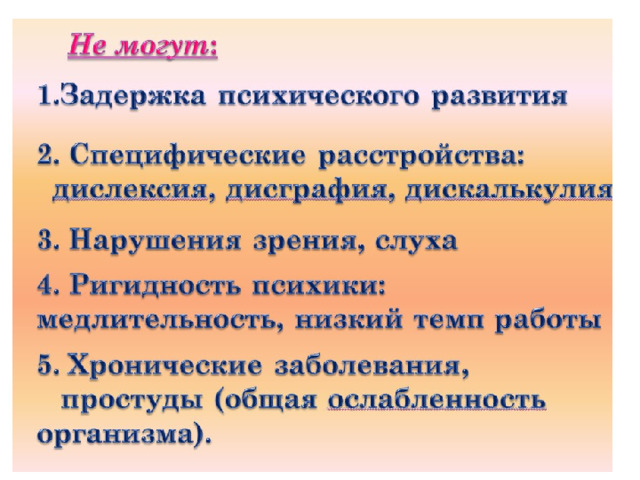 Не могут:

1.Задержка психического развития

2. Специфические расстройства: дислексия, дисграфия, дискалькулия

3. Нарушения зрения, слуха

4. Ригидность психики: медлительность, низкий темп работы

5. Хронические заболевания, простуды (общая ослабленность организма).